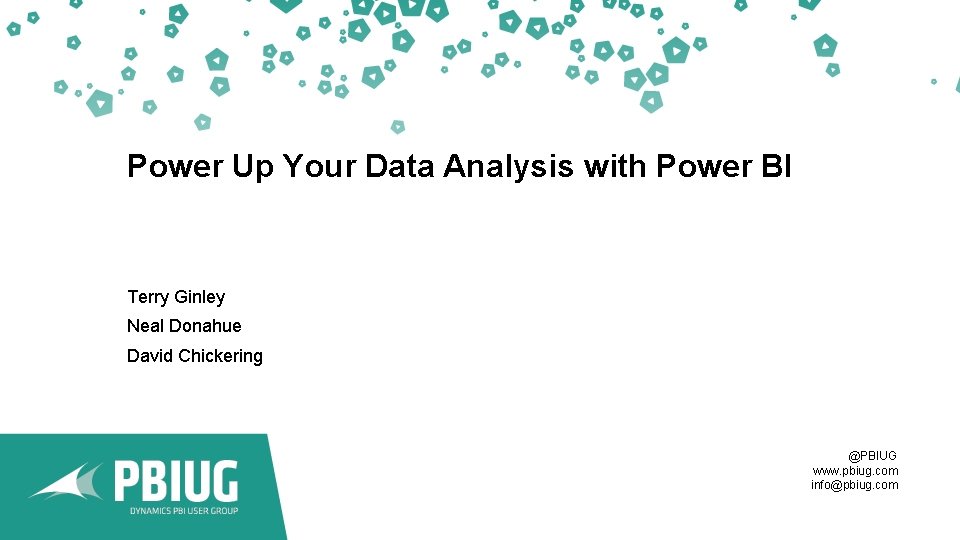 Power Up Your Data Analysis with Power BI

Terry Ginley
Neal Donahue
David Chickering

PBIUG
DYNAMICS PBI USER GROUP

@PBIUG
www.pbiug.com
info@pbiug.com